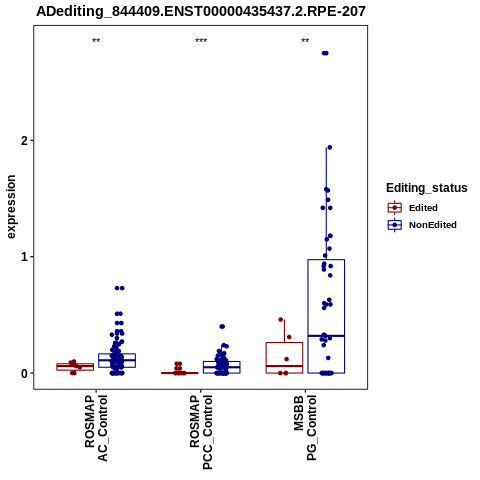 ADediting_844409.ENST00000435437.2.RPE-207

**
***
**

expression

2
1
0

ROSMAP
AC_Control

ROSMAP
PCC_Control

MSBB
PG_Control

Editing_status
Edited
NonEdited